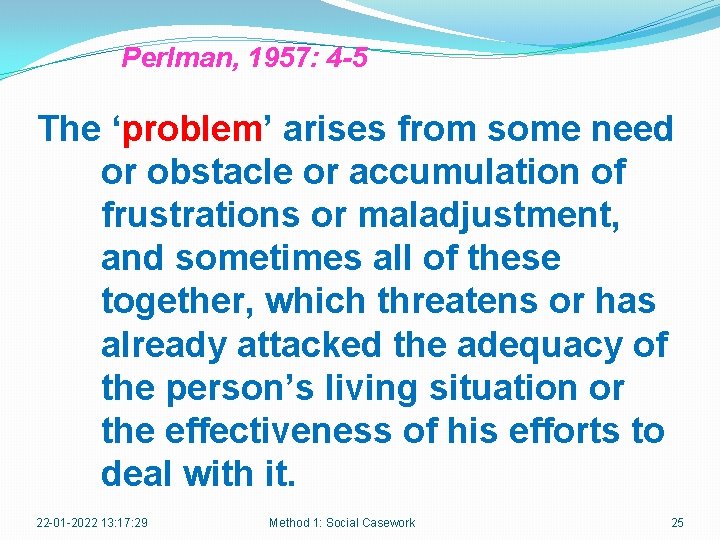 Perlman, 1957: 4-5

The ‘problem’ arises from some need or obstacle or accumulation of frustrations or maladjustment, and sometimes all of these together, which threatens or has already attacked the adequacy of the person’s living situation or the effectiveness of his efforts to deal with it.

22-01-2022 13:17:29 Method 1: Social Casework 25